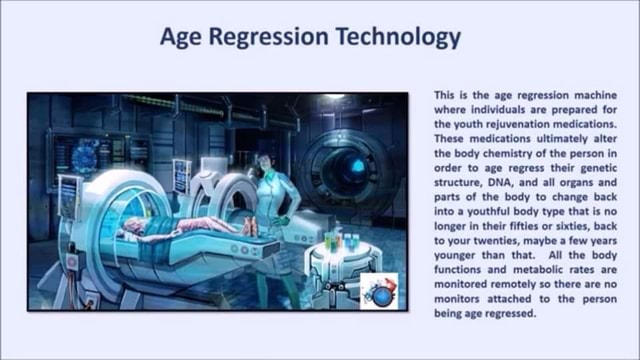 Age Regression Technology

This is the age regression machine where individuals are prepared for the youth rejuvenation medications. These medications ultimately alter the body chemistry of the person in order to age regress their genetic structure, DNA, and all organs and parts of the body to change back into a youthful body type that is no longer in their fifties or sixties, back to your twenties, maybe a few years younger than that. All the body functions and metabolic rates are monitored remotely so there are no monitors attached to the person being age regressed.